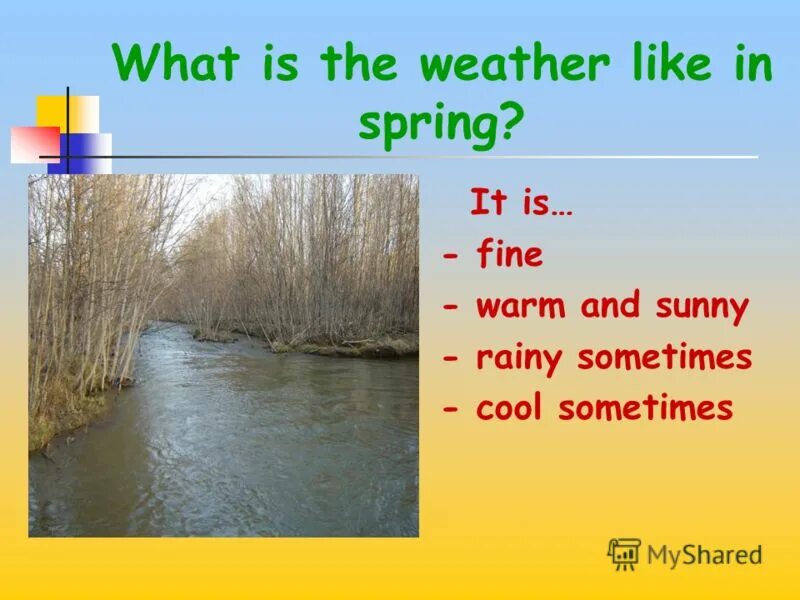 What is the weather like in spring?

It is…
- fine
- warm and sunny
- rainy sometimes
- cool sometimes

MyShared